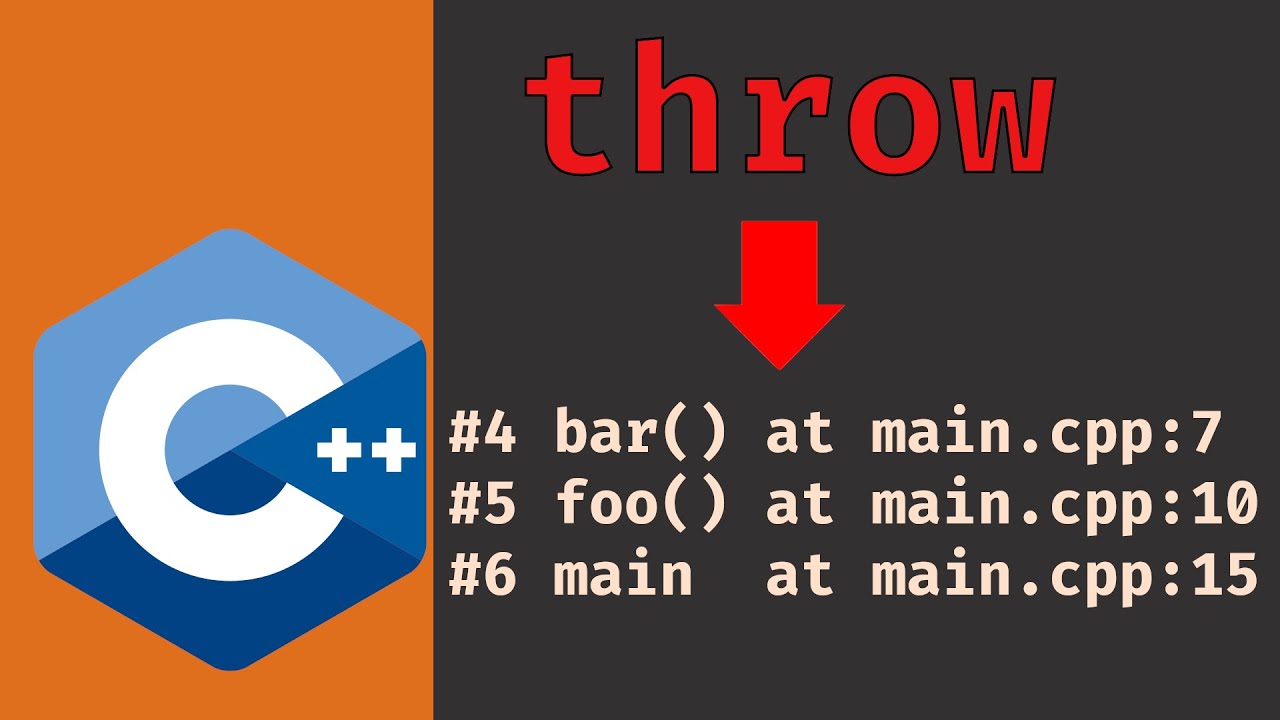 C++

throw

#4 bar() at main.cpp:7
#5 foo() at main.cpp:10
#6 main  at main.cpp:15